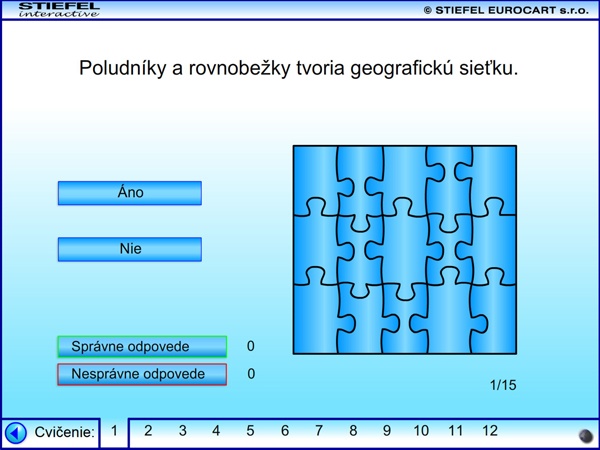 STIEFEL
interactive

© STIEFEL EUROCART s.r.o.

Poludníky a rovnobežky tvoria geografickú sieťku.

Áno

Nie

Správne odpovede 0

Nesprávne odpovede 0

1/15

Cvičenie: 1 2 3 4 5 6 7 8 9 10 11 12